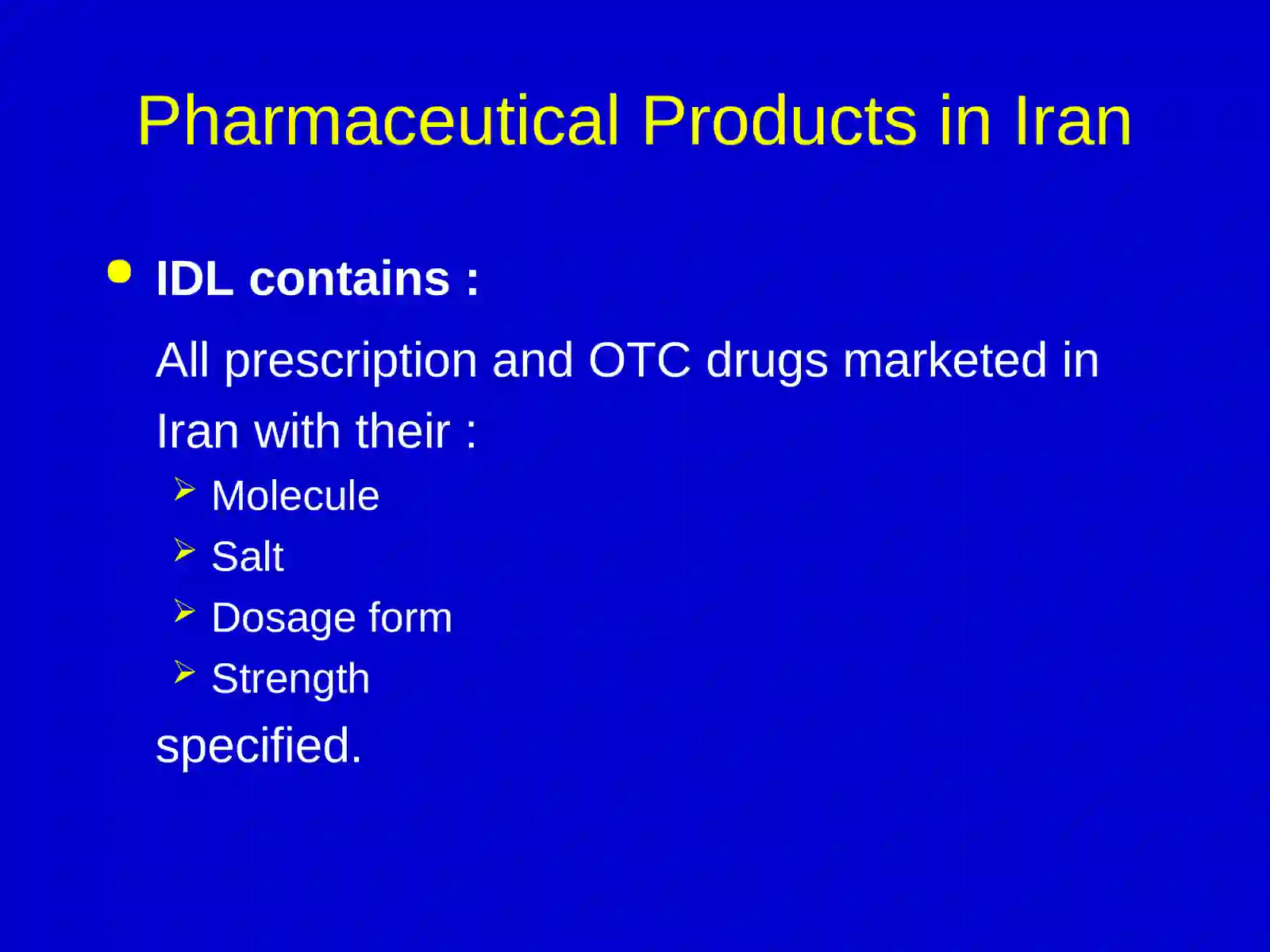 Pharmaceutical Products in Iran

• IDL contains :

All prescription and OTC drugs marketed in Iran with their :

➢ Molecule
➢ Salt
➢ Dosage form
➢ Strength

specified.